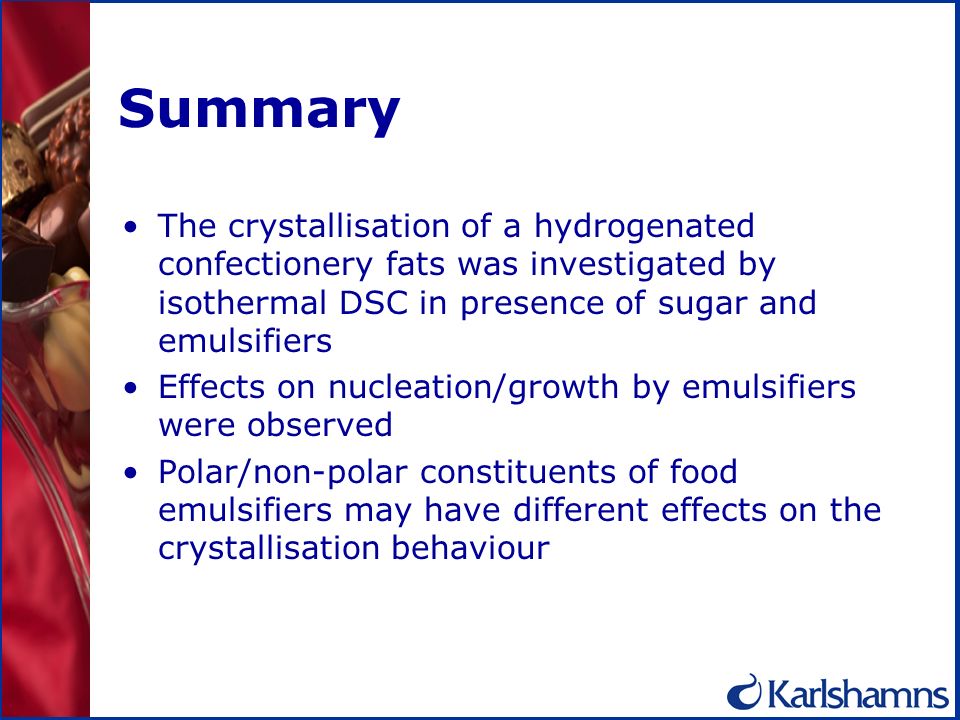 Summary

• The crystallisation of a hydrogenated confectionery fats was investigated by isothermal DSC in presence of sugar and emulsifiers

• Effects on nucleation/growth by emulsifiers were observed

• Polar/non-polar constituents of food emulsifiers may have different effects on the crystallisation behaviour

Karlshamns